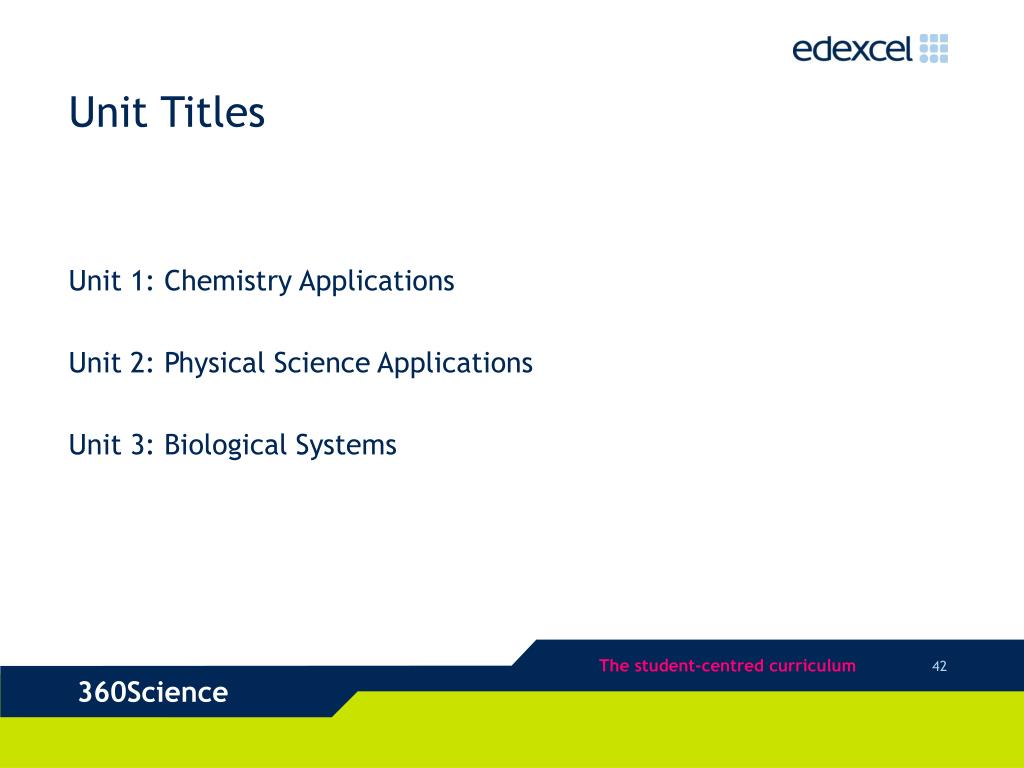 edexcel

Unit Titles

Unit 1: Chemistry Applications

Unit 2: Physical Science Applications

Unit 3: Biological Systems

The student-centred curriculum

42

360Science